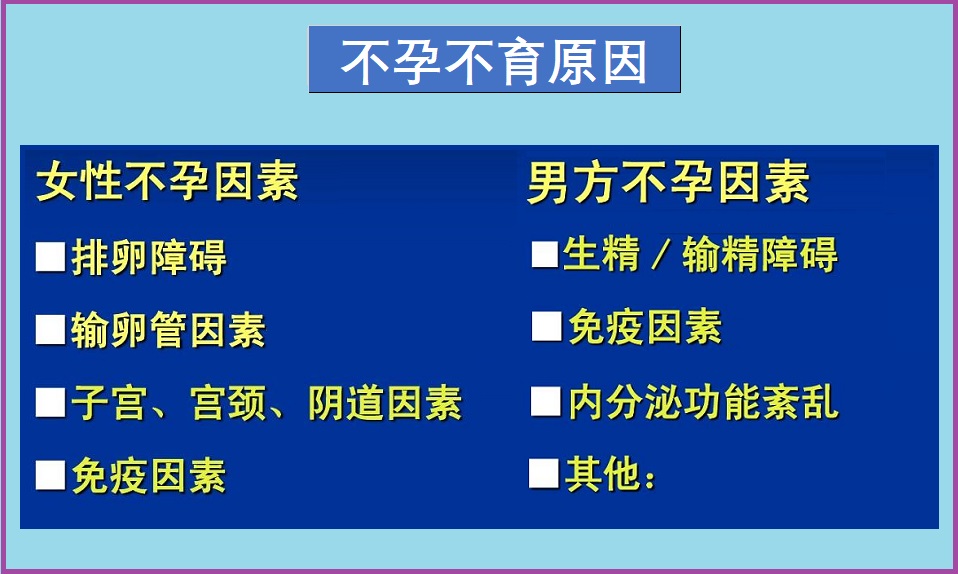 不孕不育原因

女性不孕因素

■排卵障碍

■输卵管因素

■子宫、宫颈、阴道因素

■免疫因素

男方不孕因素

■生精 / 输精障碍

■免疫因素

■内分泌功能紊乱

■其他：